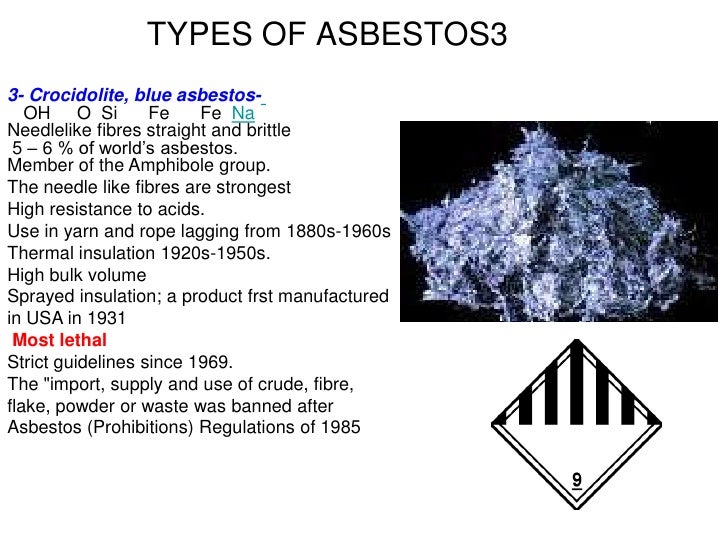 TYPES OF ASBESTOS3

3- Crocidolite, blue asbestos-
OH O Si Fe Fe Na
Needlelike fibres straight and brittle
5 – 6 % of world's asbestos.
Member of the Amphibole group.
The needle like fibres are strongest
High resistance to acids.
Use in yarn and rope lagging from 1880s-1960s
Thermal insulation 1920s-1950s.
High bulk volume
Sprayed insulation; a product frst manufactured in USA in 1931
Most lethal
Strict guidelines since 1969.
The "import, supply and use of crude, fibre, flake, powder or waste was banned after Asbestos (Prohibitions) Regulations of 1985

9